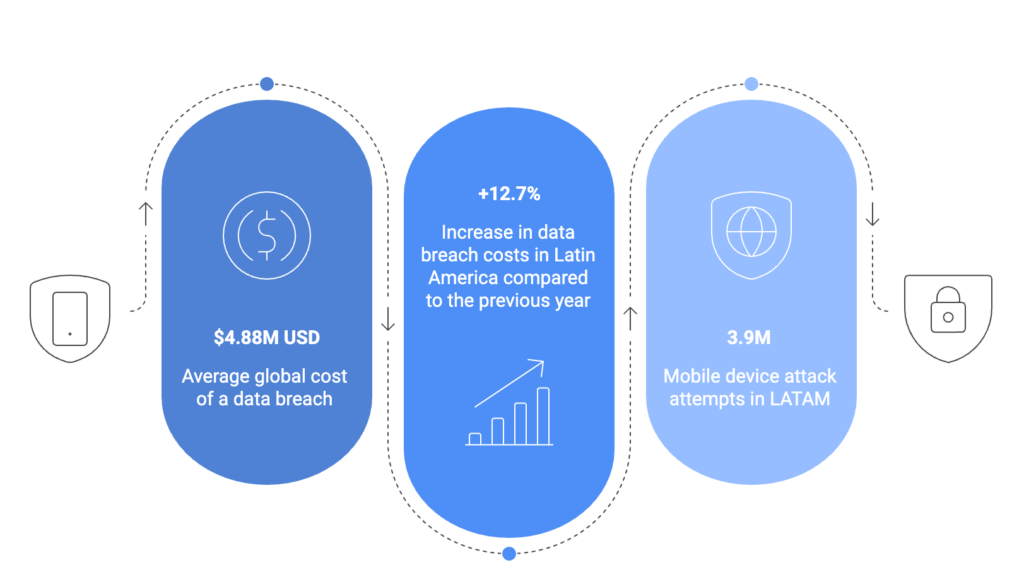 $4.88M USD

Average global cost of a data breach

+12.7%

Increase in data breach costs in Latin America compared to the previous year

3.9M

Mobile device attack attempts in LATAM